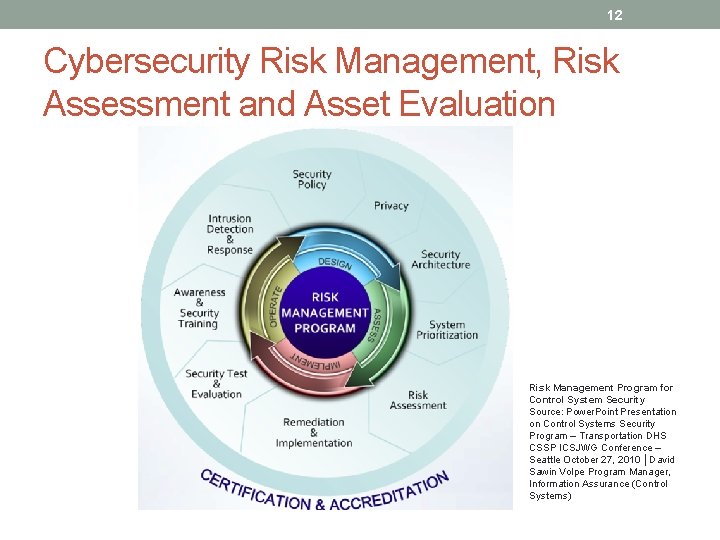 12

Cybersecurity Risk Management, Risk Assessment and Asset Evaluation

Security Policy

Privacy

Security Architecture

System Prioritization

Risk Assessment

Remediation & Implementation

Security Test & Evaluation

Awareness & Security Training

Intrusion Detection & Response

DESIGN

ASSESS

IMPLEMENT

OPERATE

RISK MANAGEMENT PROGRAM

CERTIFICATION & ACCREDITATION

Risk Management Program for Control System Security Source: PowerPoint Presentation on Control Systems Security Program – Transportation DHS CSSP ICSJWG Conference – Seattle October 27, 2010 | David Sawin Volpe Program Manager, Information Assurance (Control Systems)